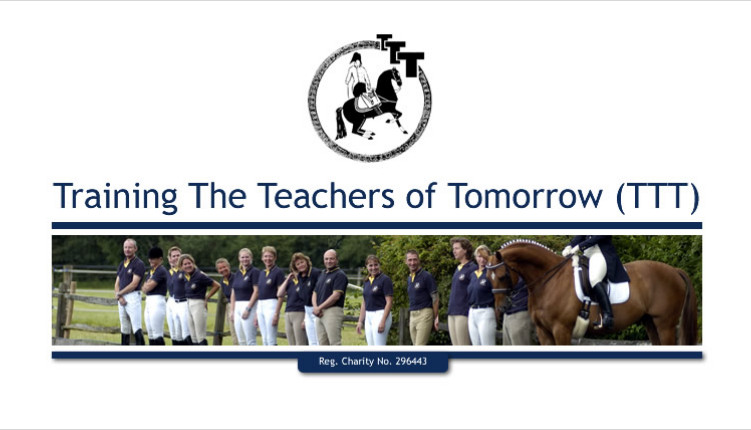 TTT

Training The Teachers of Tomorrow (TTT)

Reg. Charity No. 296443